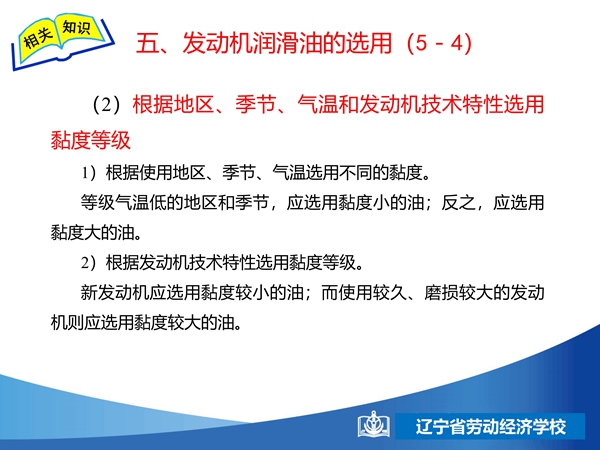 相关 知识

五、发动机润滑油的选用（5 - 4）

（2）根据地区、季节、气温和发动机技术特性选用黏度等级

1）根据使用地区、季节、气温选用不同的黏度。

等级气温低的地区和季节，应选用黏度小的油；反之，应选用黏度大的油。

2）根据发动机技术特性选用黏度等级。

新发动机应选用黏度较小的油；而使用较久、磨损较大的发动机则应选用黏度较大的油。

辽宁省劳动经济学校